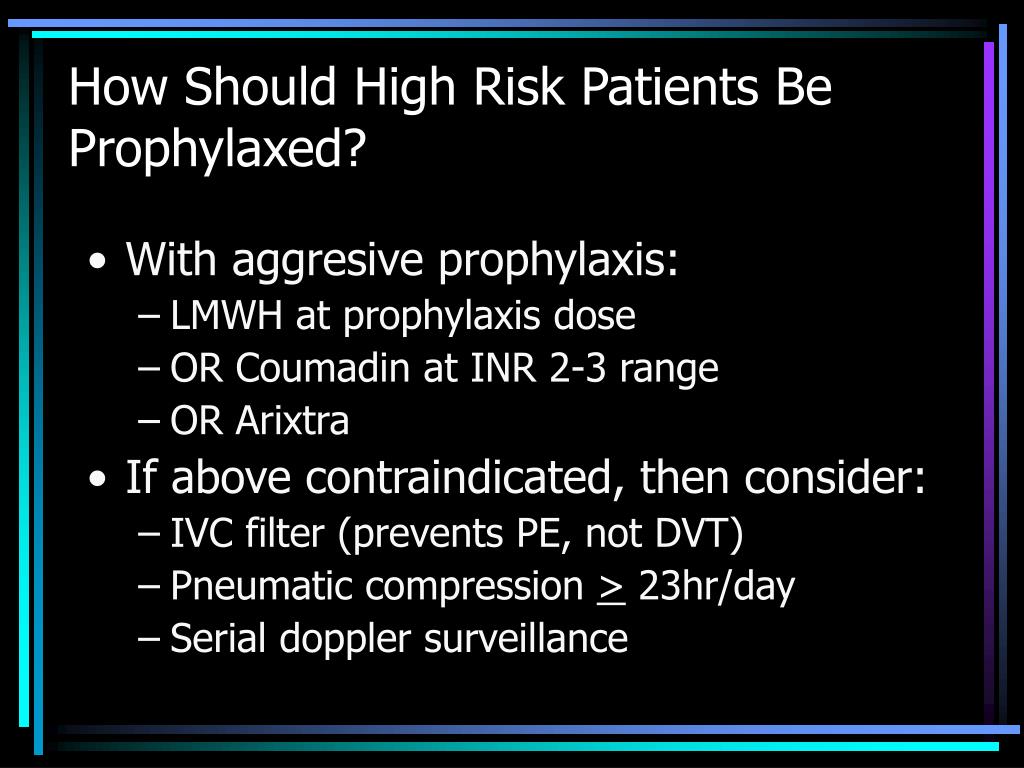 How Should High Risk Patients Be Prophylaxed?

• With aggresive prophylaxis:
– LMWH at prophylaxis dose
– OR Coumadin at INR 2-3 range
– OR Arixtra
• If above contraindicated, then consider:
– IVC filter (prevents PE, not DVT)
– Pneumatic compression $\geq$ 23hr/day
– Serial doppler surveillance